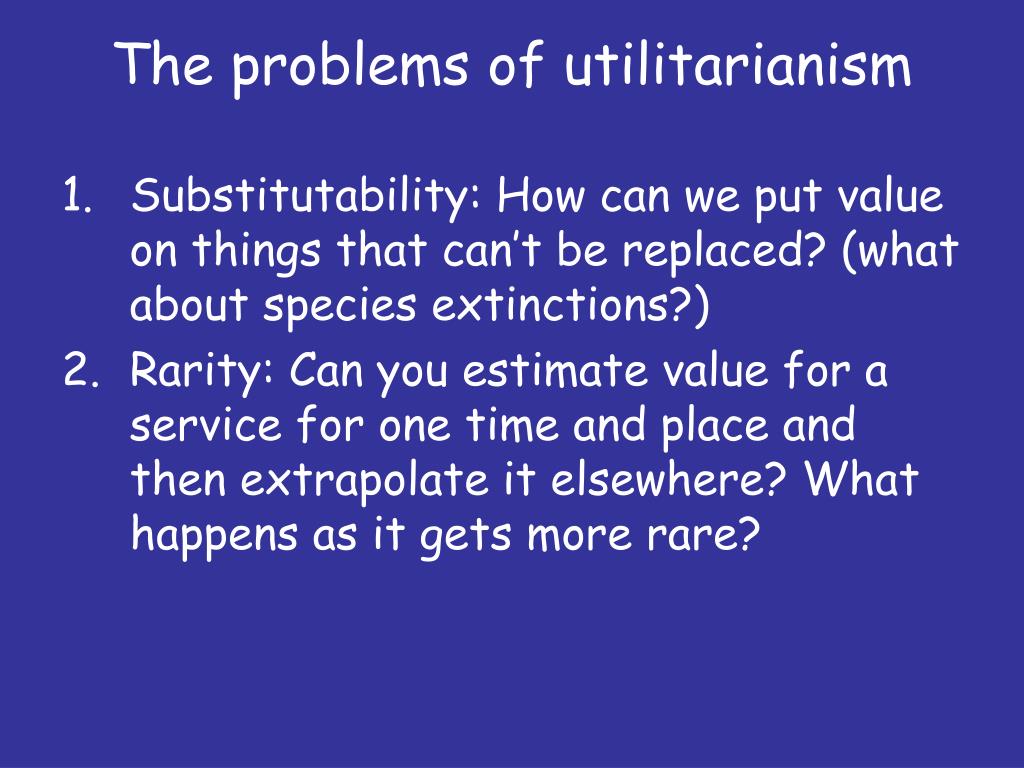 The problems of utilitarianism

1. Substitutability: How can we put value on things that can’t be replaced? (what about species extinctions?)
2. Rarity: Can you estimate value for a service for one time and place and then extrapolate it elsewhere? What happens as it gets more rare?